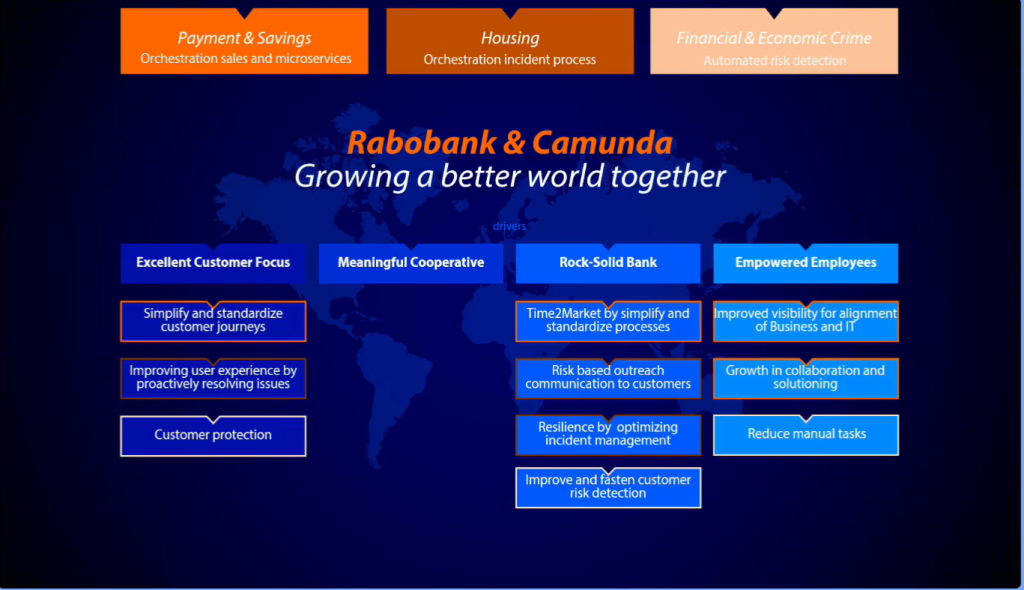 Payment & Savings
Orchestration sales and microservices

Housing
Orchestration incident process

Financial & Economic Crime
Automated risk detection

Rabobank & Camunda
Growing a better world together

drivers

Excellent Customer Focus

Simplify and standardize customer journeys

Improving user experience by proactively resolving issues

Customer protection

Meaningful Cooperative

Rock-Solid Bank

Time2Market by simplify and standardize processes

Risk based outreach communication to customers

Resilience by optimizing incident management

Improve and fasten customer risk detection

Empowered Employees

Improved visibility for alignment of Business and IT

Growth in collaboration and solutioning

Reduce manual tasks